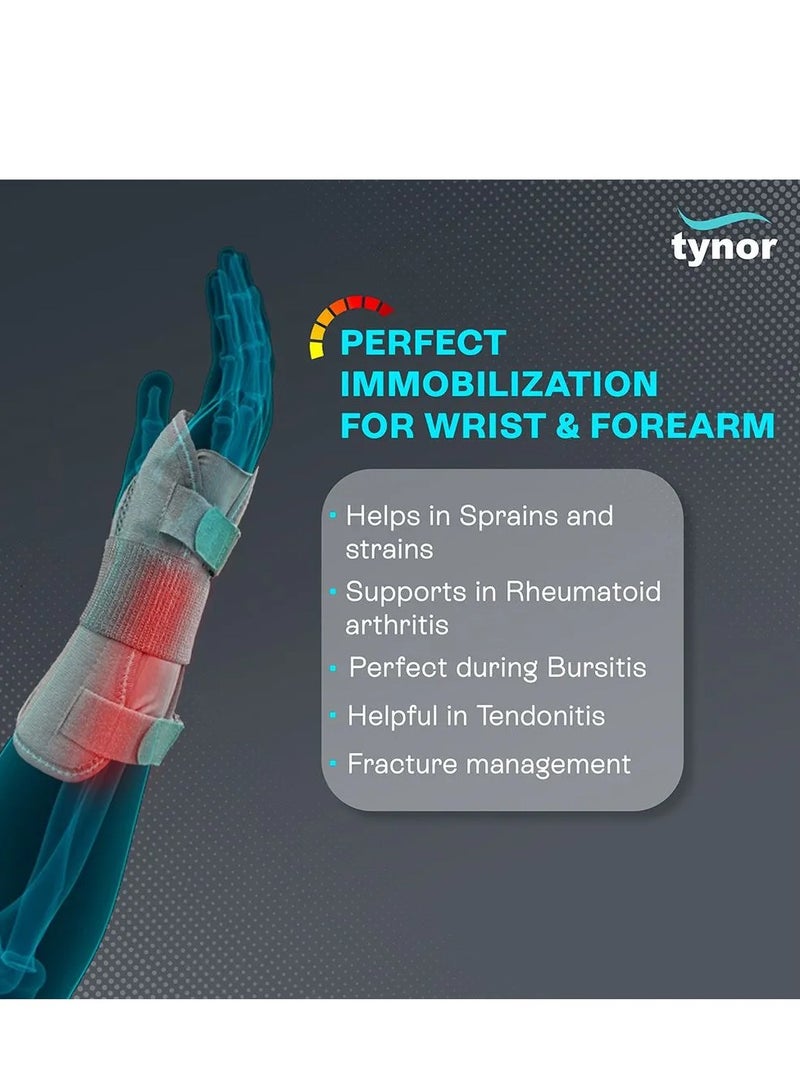 tynor

PERFECT IMMOBILIZATION FOR WRIST & FOREARM

- Helps in Sprains and strains
- Supports in Rheumatoid arthritis
- Perfect during Bursitis
- Helpful in Tendonitis
- Fracture management